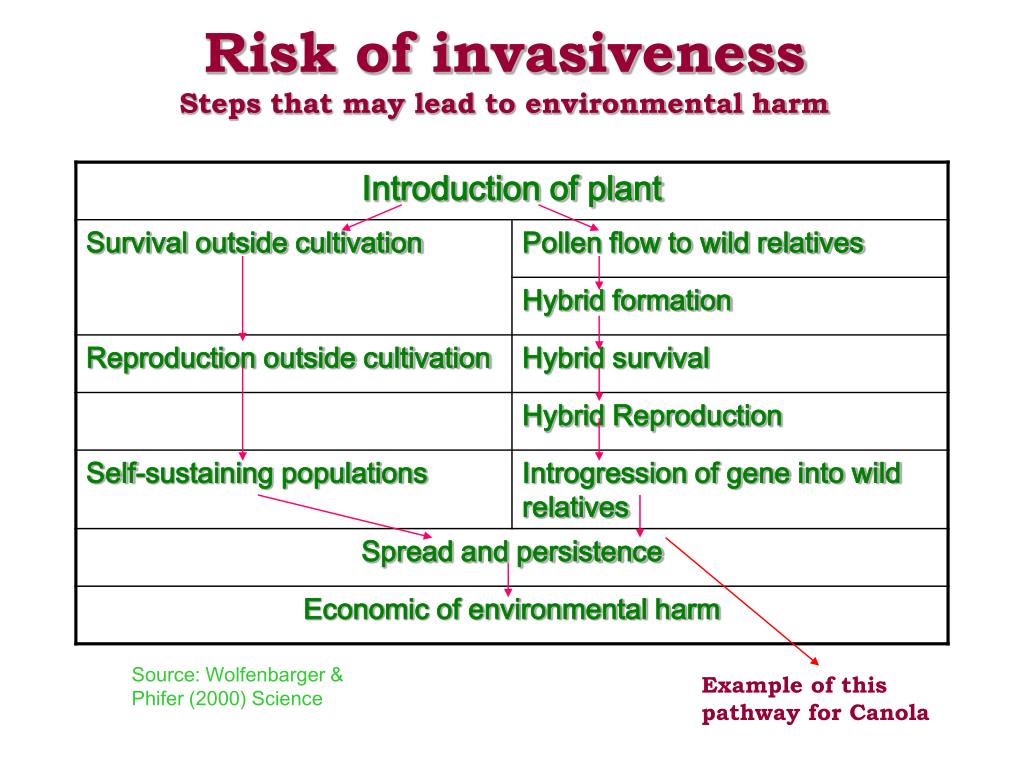 Risk of invasiveness
Steps that may lead to environmental harm

| Introduction of plant | |
|---|---|
| Survival outside cultivation | Pollen flow to wild relatives |
| | Hybrid formation |
| Reproduction outside cultivation | Hybrid survival |
| | Hybrid Reproduction |
| Self-sustaining populations | Introgression of gene into wild relatives |
| Spread and persistence | |
| Economic of environmental harm | |

Source: Wolfenbarger & Phifer (2000) Science

Example of this pathway for Canola